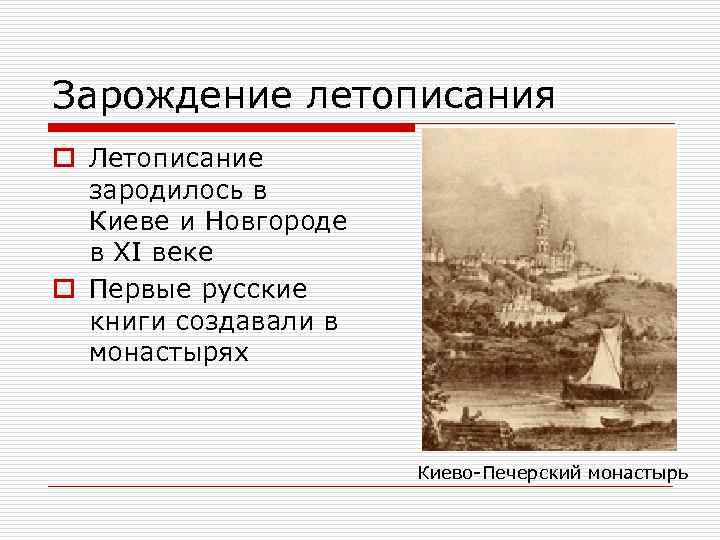 Зарождение летописания

Летописание зародилось в Киеве и Новгороде в XI веке

Первые русские книги создавали в монастырях

Киево-Печерский монастырь